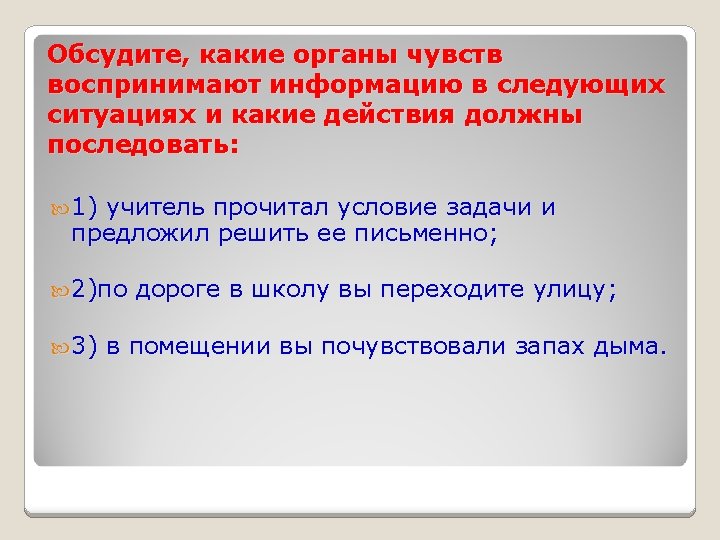 Обсудите, какие органы чувств воспринимают информацию в следующих ситуациях и какие действия должны последовать:

1) учитель прочитал условие задачи и предложил решить ее письменно;

2)по дороге в школу вы переходите улицу;

3) в помещении вы почувствовали запах дыма.